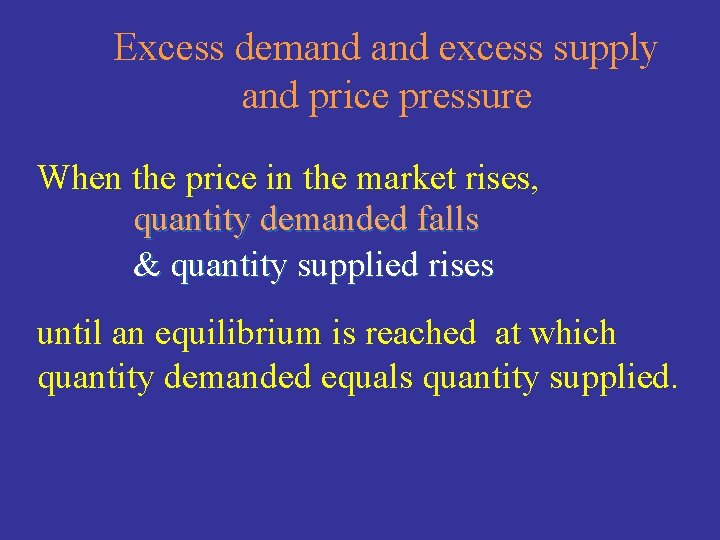 Excess demand and excess supply and price pressure

When the price in the market rises,
quantity demanded falls
& quantity supplied rises

until an equilibrium is reached at which quantity demanded equals quantity supplied.